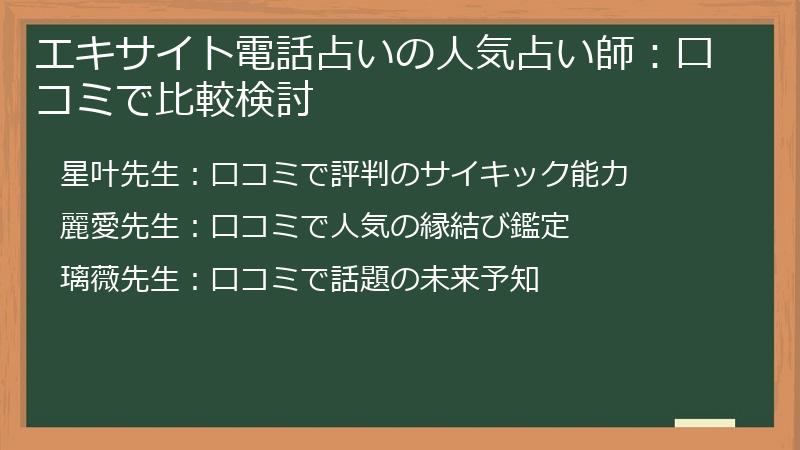 エキサイト電話占いの人気占い師：口コミで比較検討

星叶先生：口コミで評判のサイキック能力

麗愛先生：口コミで人気の縁結び鑑定

璃薇先生：口コミで話題の未来予知